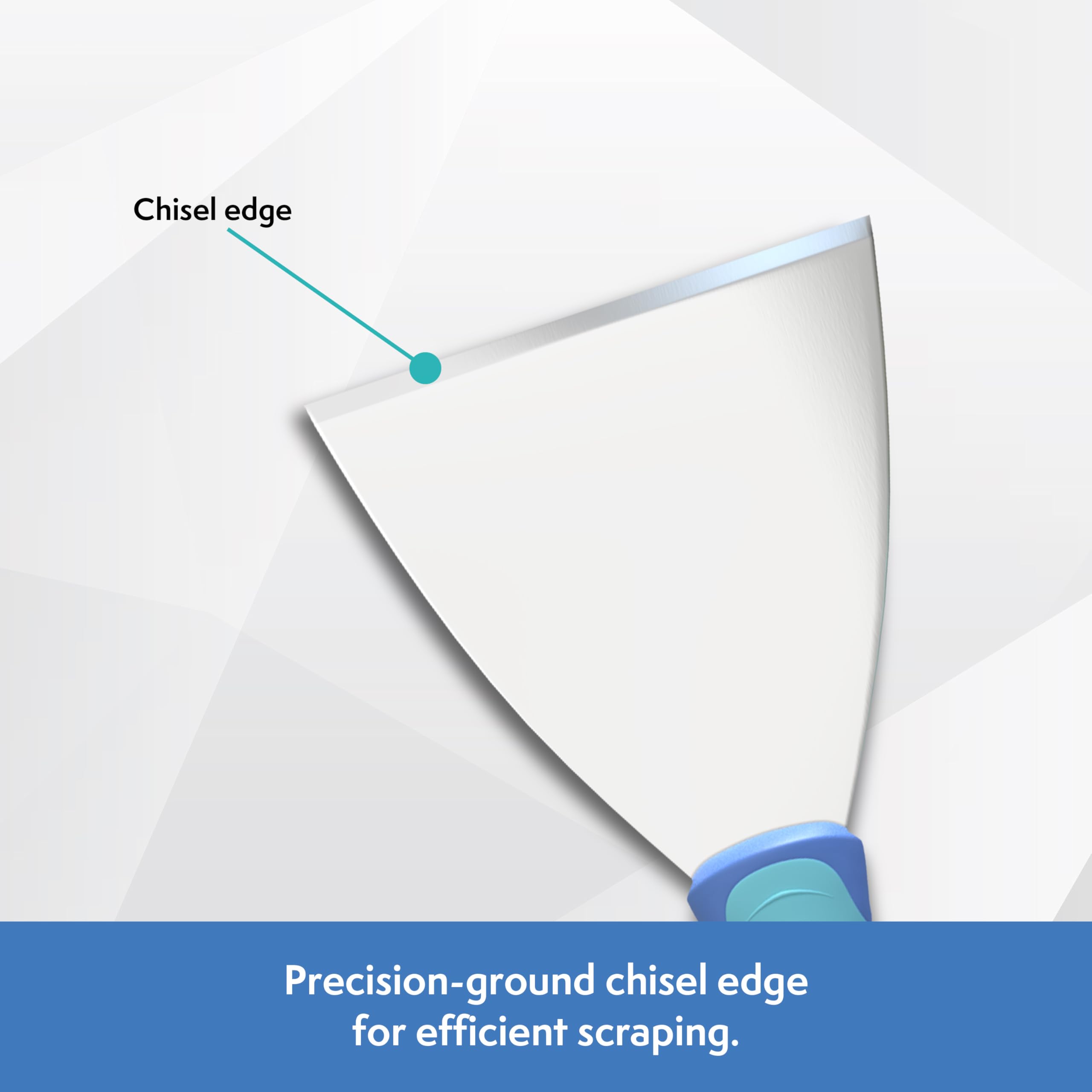 Chisel edge

Precision-ground chisel edge for efficient scraping.